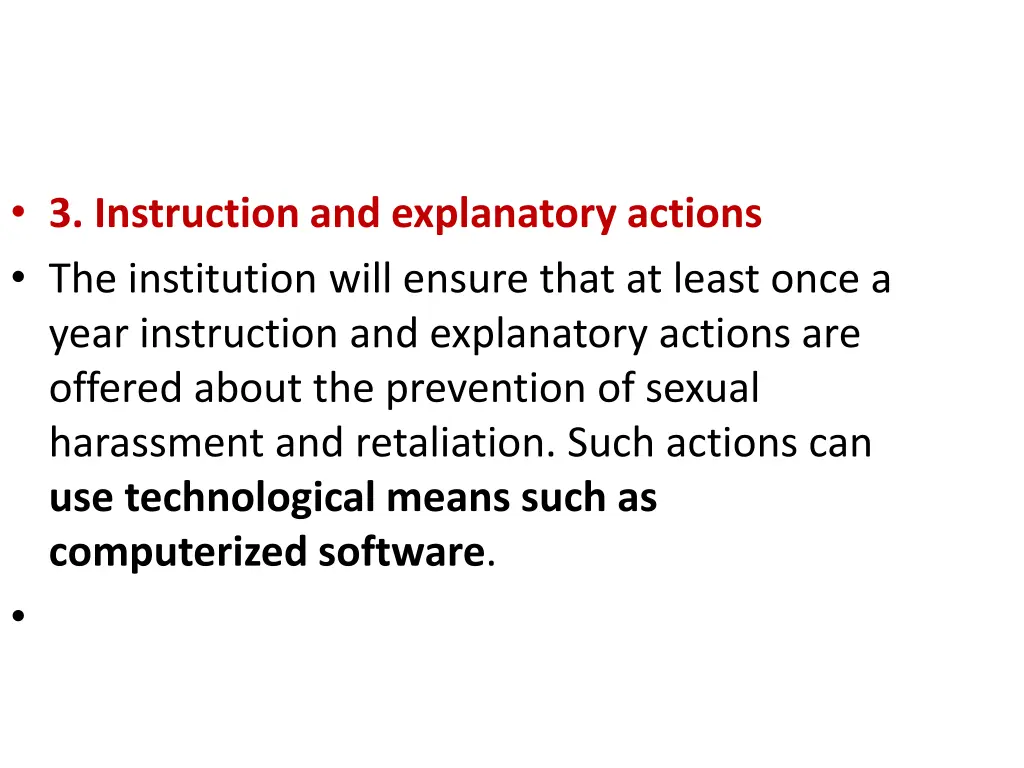 • 3. Instruction and explanatory actions
• The institution will ensure that at least once a year instruction and explanatory actions are offered about the prevention of sexual harassment and retaliation. Such actions can use technological means such as computerized software.
•